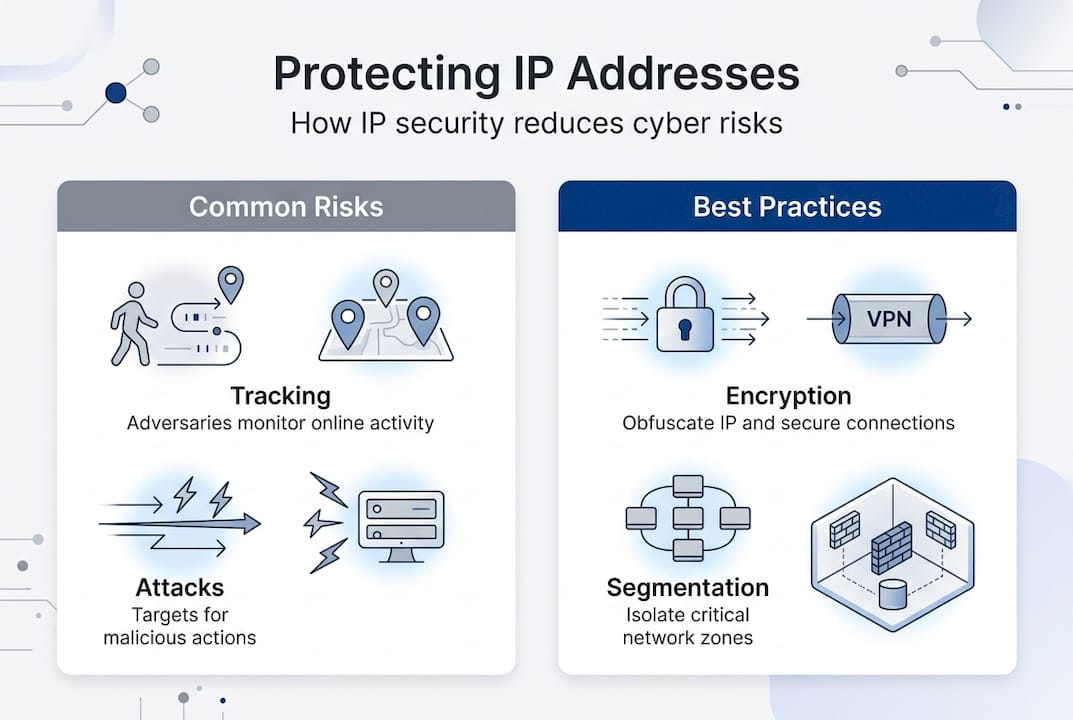 Protecting IP Addresses
How IP security reduces cyber risks

Common Risks

Tracking
Adversaries monitor online activity

Attacks
Targets for malicious actions

Best Practices

VPN

Encryption
Obfuscate IP and secure connections

Segmentation
Isolate critical network zones